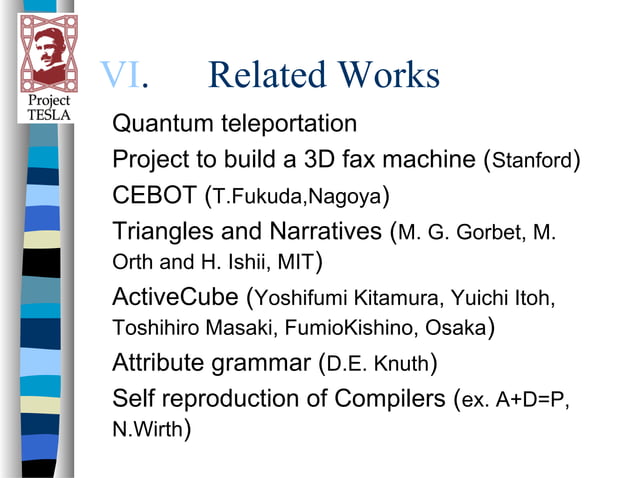 Project TESLA

VI. Related Works

Quantum teleportation

Project to build a 3D fax machine (Stanford)

CEBOT (T.Fukuda,Nagoya)

Triangles and Narratives (M. G. Gorbet, M. Orth and H. Ishii, MIT)

ActiveCube (Yoshifumi Kitamura, Yuichi Itoh, Toshihiro Masaki, FumioKishino, Osaka)

Attribute grammar (D.E. Knuth)

Self reproduction of Compilers (ex. A+D=P, N.Wirth)